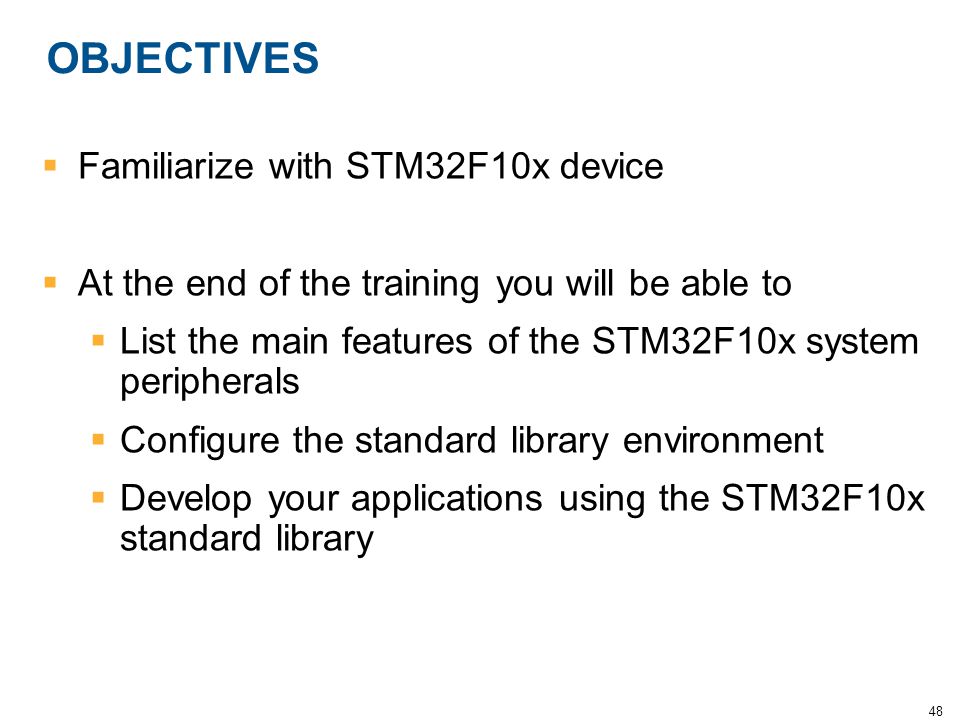 OBJECTIVES

▪ Familiarize with STM32F10x device

▪ At the end of the training you will be able to
▪ List the main features of the STM32F10x system peripherals
▪ Configure the standard library environment
▪ Develop your applications using the STM32F10x standard library

48